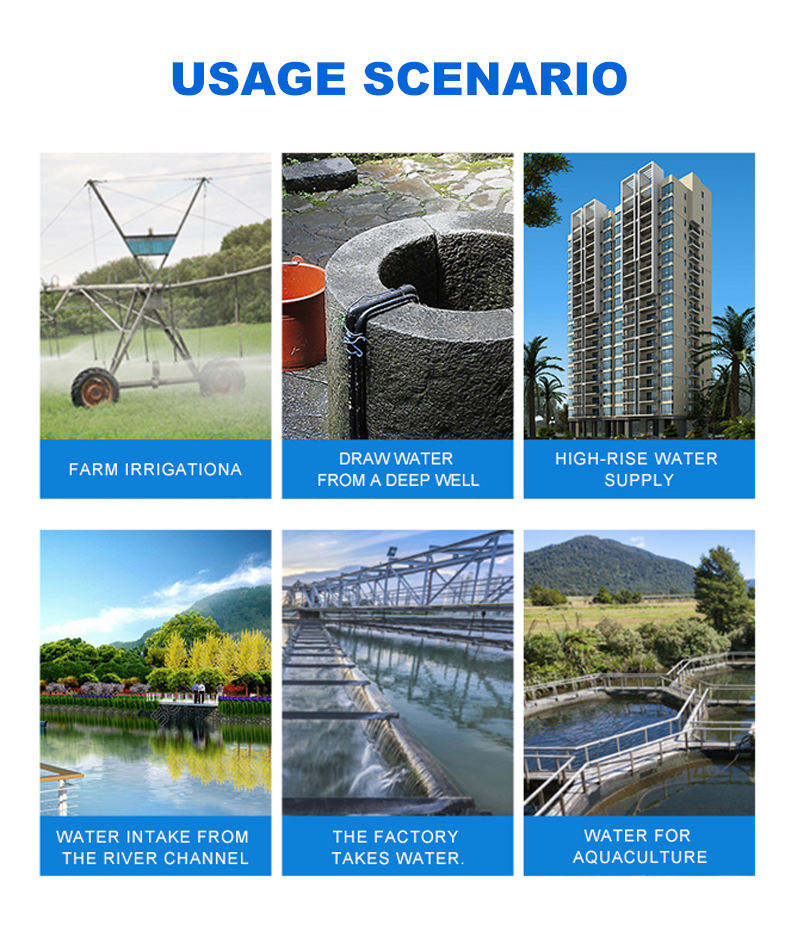 USAGE SCENARIO

FARM IRRIGATIONA

DRAW WATER FROM A DEEP WELL

HIGH-RISE WATER SUPPLY

WATER INTAKE FROM THE RIVER CHANNEL

THE FACTORY TAKES WATER.

WATER FOR AQUACULTURE